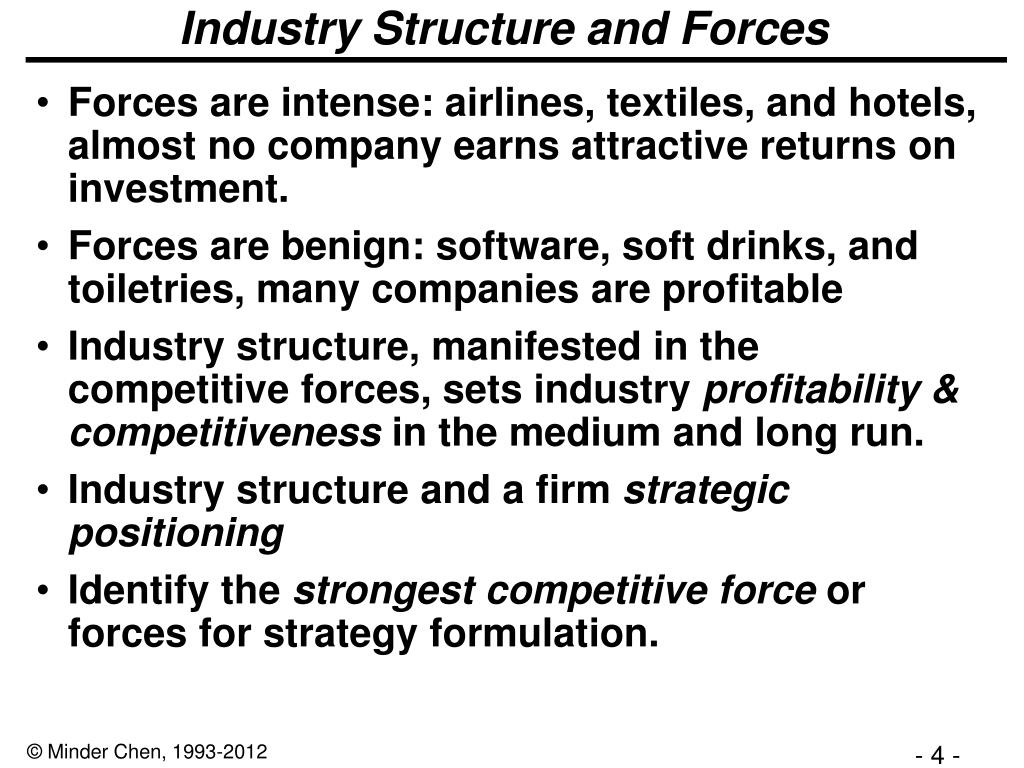 Industry Structure and Forces

• Forces are intense: airlines, textiles, and hotels, almost no company earns attractive returns on investment.
• Forces are benign: software, soft drinks, and toiletries, many companies are profitable
• Industry structure, manifested in the competitive forces, sets industry profitability & competitiveness in the medium and long run.
• Industry structure and a firm strategic positioning
• Identify the strongest competitive force or forces for strategy formulation.

© Minder Chen, 1993-2012

- 4 -